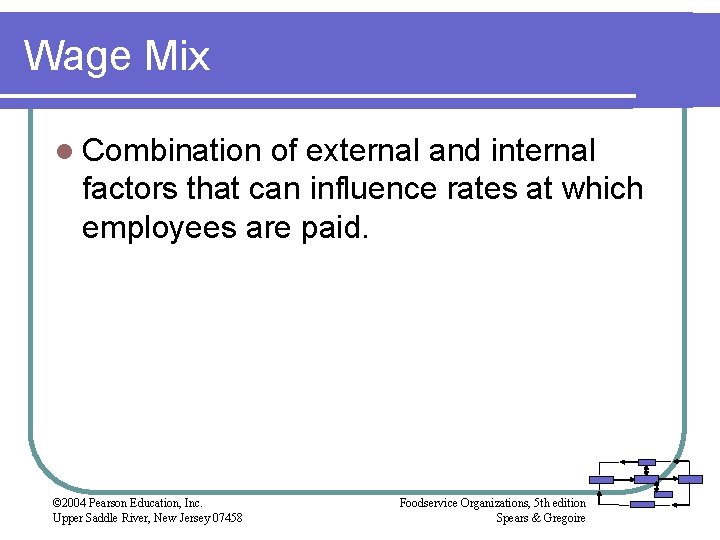 Wage Mix

Combination of external and internal factors that can influence rates at which employees are paid.

©2004 Pearson Education, Inc.
Upper Saddle River, New Jersey 07458

Foodservice Organizations, 5th edition
Spears & Gregoire